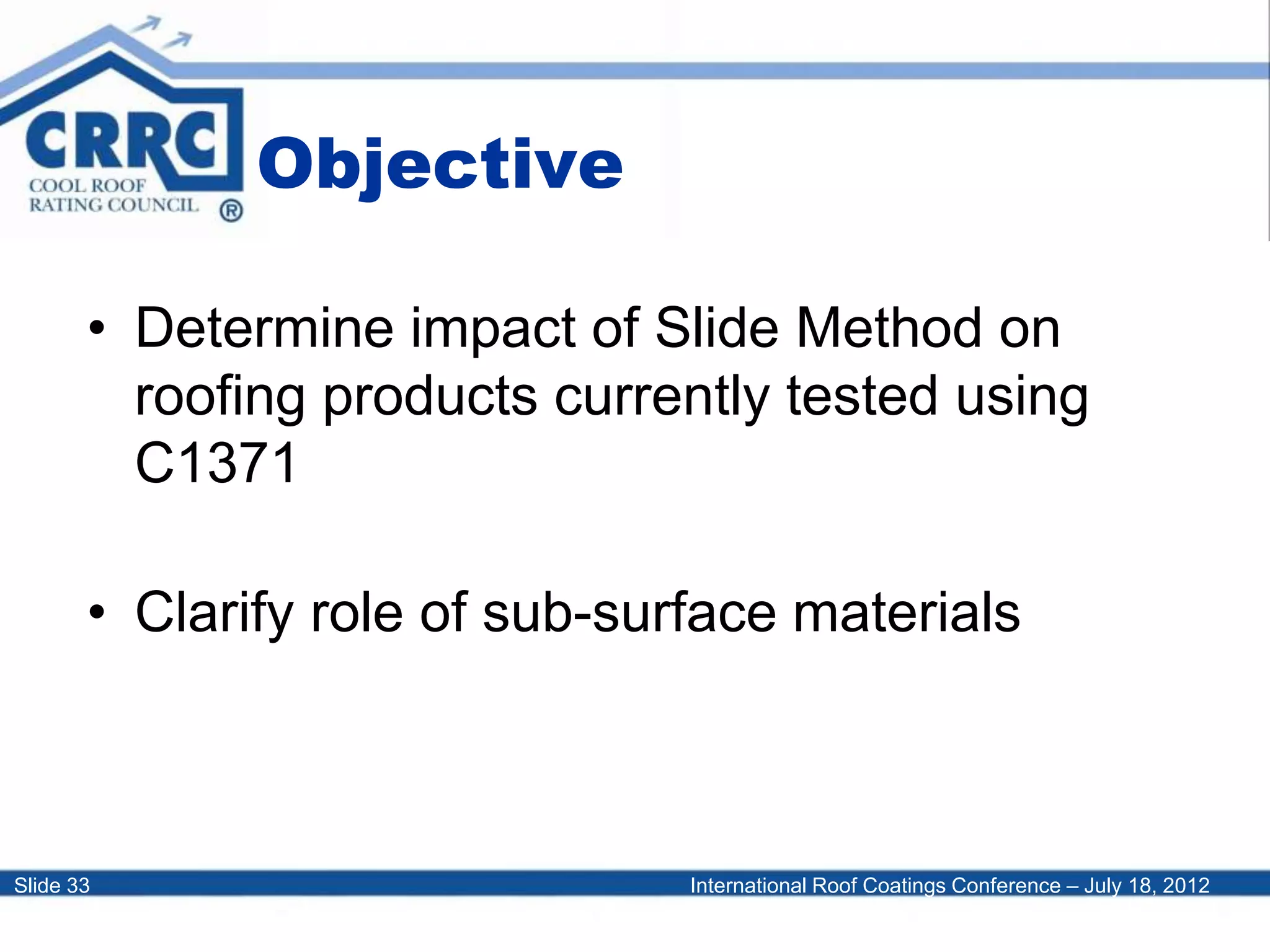 CRRC
COOL ROOF
RATING COUNCIL ®

Objective

• Determine impact of Slide Method on roofing products currently tested using C1371

• Clarify role of sub-surface materials

Slide 33

International Roof Coatings Conference – July 18, 2012